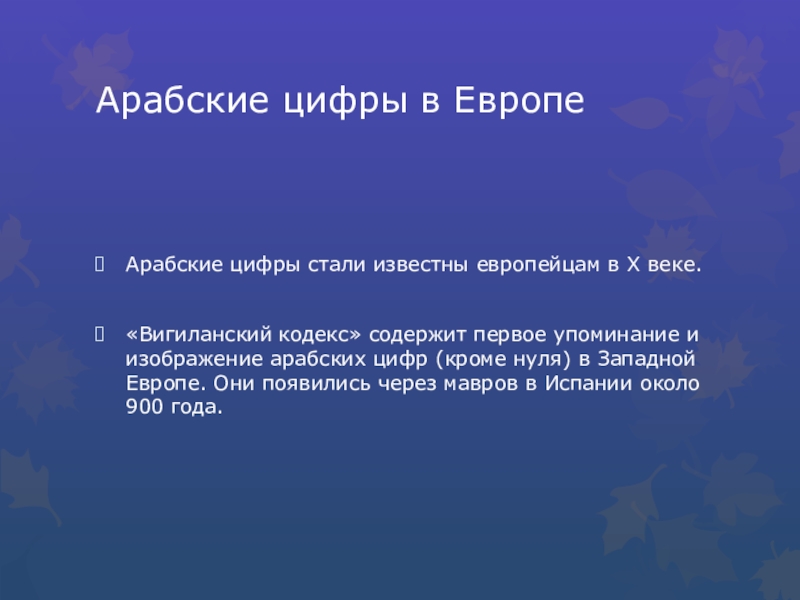 Арабские цифры в Европе

Арабские цифры стали известны европейцам в X веке.

«Вигиланский кодекс» содержит первое упоминание и изображение арабских цифр (кроме нуля) в Западной Европе. Они появились через мавров в Испании около 900 года.